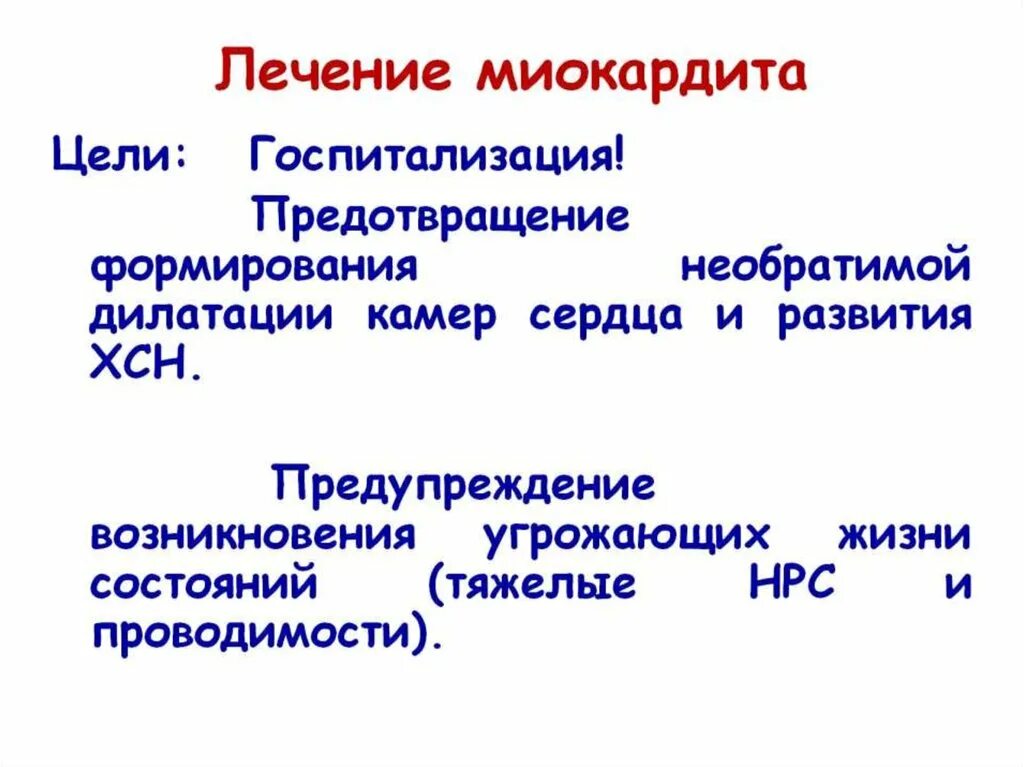 Лечение миокардита

Цели: Госпитализация!

Предотвращение формирования необратимой дилатации камер сердца и развития ХСН.

Предупреждение возникновения угрожающих жизни состояний (тяжелые НРС и проводимости).